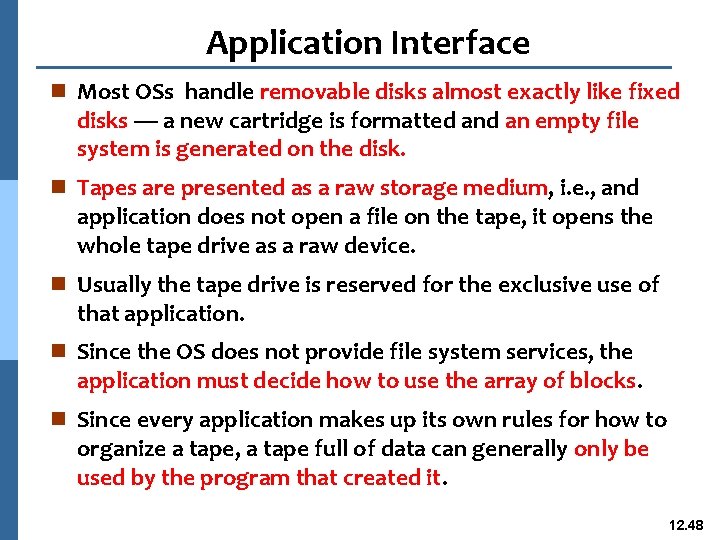 Application Interface

■ Most OSs handle removable disks almost exactly like fixed disks — a new cartridge is formatted and an empty file system is generated on the disk.

■ Tapes are presented as a raw storage medium, i.e., and application does not open a file on the tape, it opens the whole tape drive as a raw device.

■ Usually the tape drive is reserved for the exclusive use of that application.

■ Since the OS does not provide file system services, the application must decide how to use the array of blocks.

■ Since every application makes up its own rules for how to organize a tape, a tape full of data can generally only be used by the program that created it.

12.48